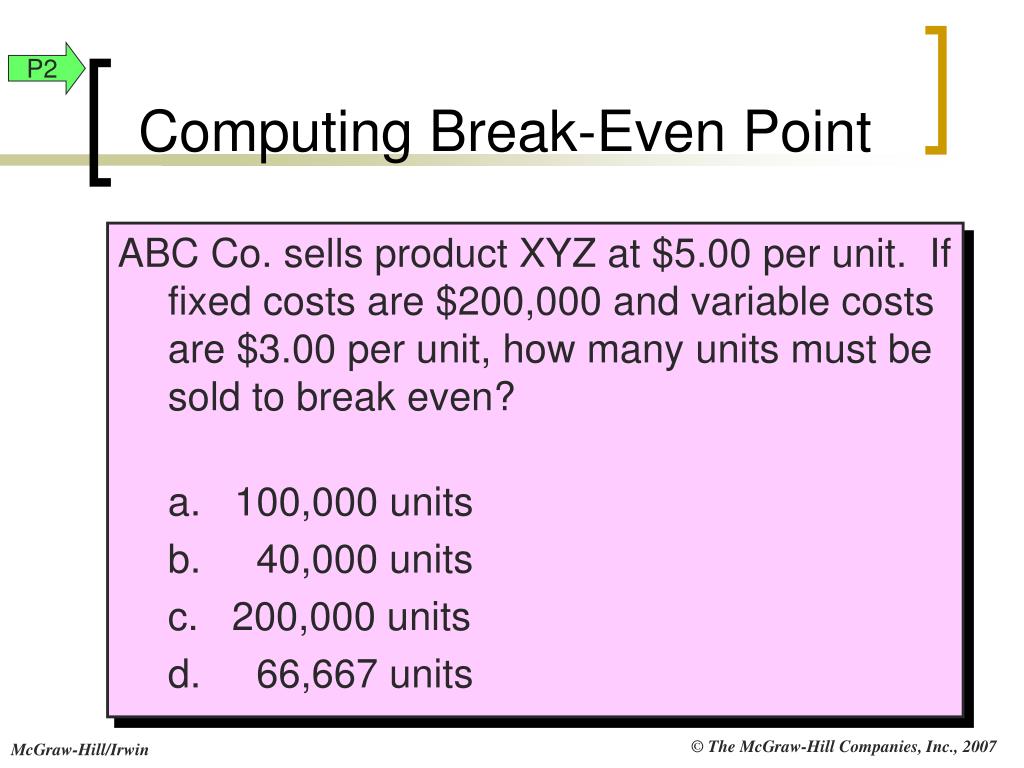 P2

Computing Break-Even Point

ABC Co. sells product XYZ at \$5.00 per unit. If fixed costs are \$200,000 and variable costs are \$3.00 per unit, how many units must be sold to break even?

a. 100,000 units
b. 40,000 units
c. 200,000 units
d. 66,667 units

McGraw-Hill/Irwin

© The McGraw-Hill Companies, Inc., 2007